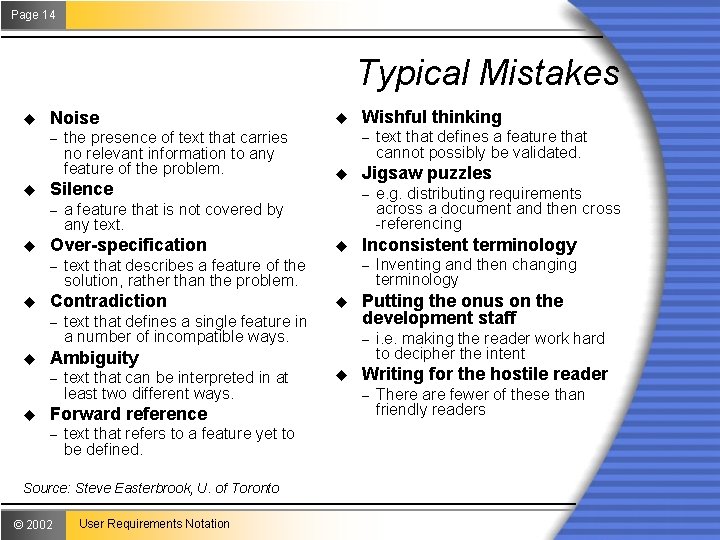 Page 14

Typical Mistakes

◆ Noise
– the presence of text that carries no relevant information to any feature of the problem.

◆ Silence
– a feature that is not covered by any text.

◆ Over-specification
– text that describes a feature of the solution, rather than the problem.

◆ Contradiction
– text that defines a single feature in a number of incompatible ways.

◆ Ambiguity
– text that can be interpreted in at least two different ways.

◆ Forward reference
– text that refers to a feature yet to be defined.

◆ Wishful thinking
– text that defines a feature that cannot possibly be validated.

◆ Jigsaw puzzles
– e.g. distributing requirements across a document and then cross -referencing

◆ Inconsistent terminology
– Inventing and then changing terminology

◆ Putting the onus on the development staff
– i.e. making the reader work hard to decipher the intent

◆ Writing for the hostile reader
– There are fewer of these than friendly readers

Source: Steve Easterbrook, U. of Toronto

© 2002 User Requirements Notation